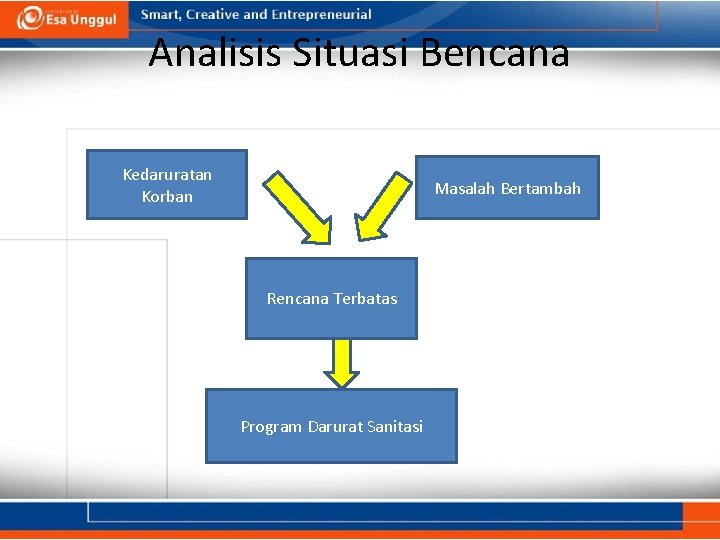 Esa Unggul

Smart, Creative and Entrepreneurial

Analisis Situasi Bencana

Kedaruratan Korban

Masalah Bertambah

Rencana Terbatas

Program Darurat Sanitasi